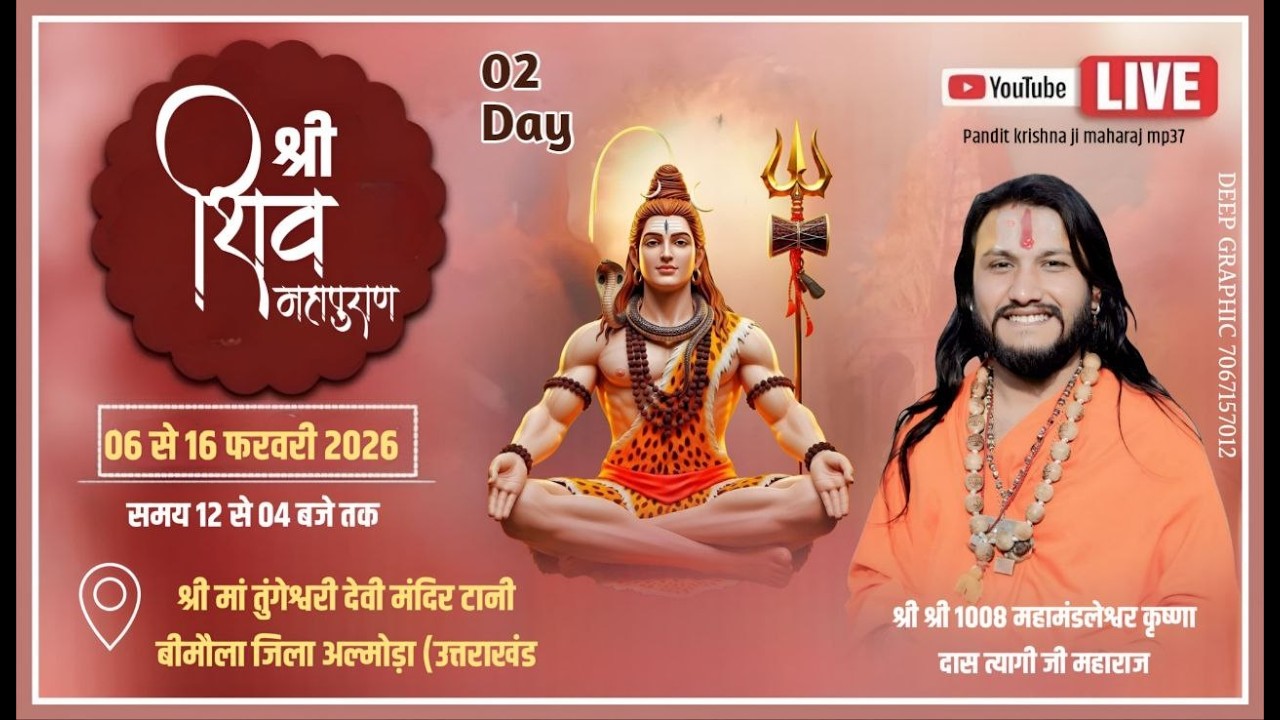 श्री शिव महापुराण

02 Day

YouTube LIVE

Pandit krishna ji maharaj mp37

DEEP GRAPHIC 7067157012

06 से 16 फरवरी 2026

समय 12 से 04 बजे तक

श्री मां तुंगेश्वरी देवी मंदिर टानी बीमौला जिला अल्मोड़ा (उत्तराखंड

श्री श्री 1008 महामंडलेश्वर कृष्णा दास त्यागी जी महाराज